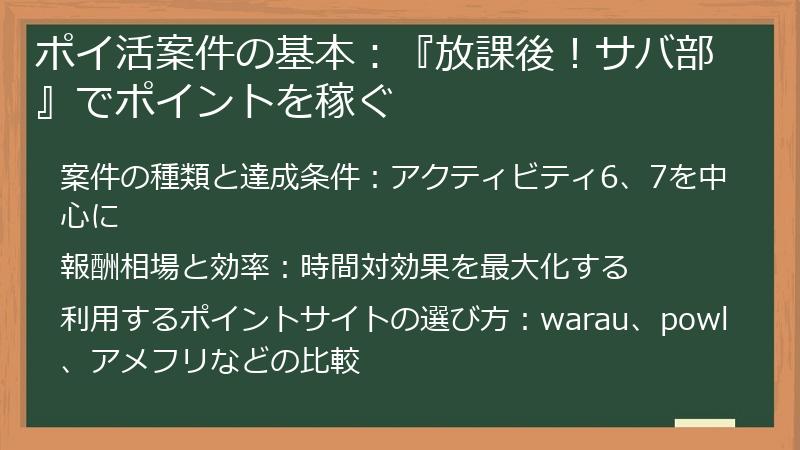 ポイ活案件の基本：『放課後！サバ部』でポイントを稼ぐ

案件の種類と達成条件：アクティビティ6、7を中心に

報酬相場と効率：時間対効果を最大化する

利用するポイントサイトの選び方：warau、powl、アメフリなどの比較